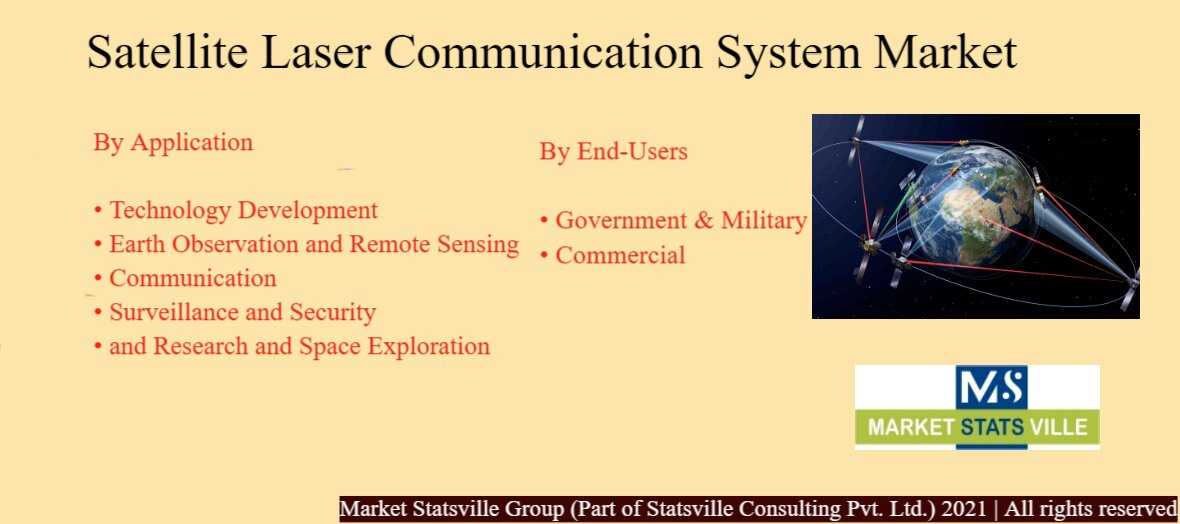 Satellite Laser Communication System Market

By Application

• Technology Development
• Earth Observation and Remote Sensing
• Communication
• Surveillance and Security
• and Research and Space Exploration

By End-Users

• Government & Military
• Commercial

MS
MARKET STATS VILLE

Market Statsville Group (Part of Statsville Consulting Pvt. Ltd.) 2021 | All rights reserved